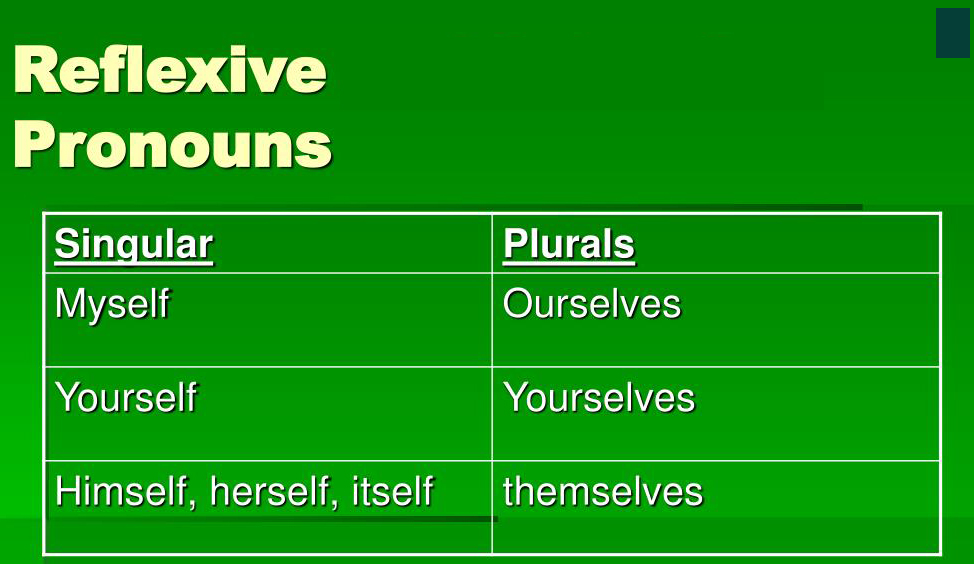 Reflexive Pronouns

| Singular | Plurals |
|---|---|
| Myself | Ourselves |
| Yourself | Yourselves |
| Himself, herself, itself | themselves |